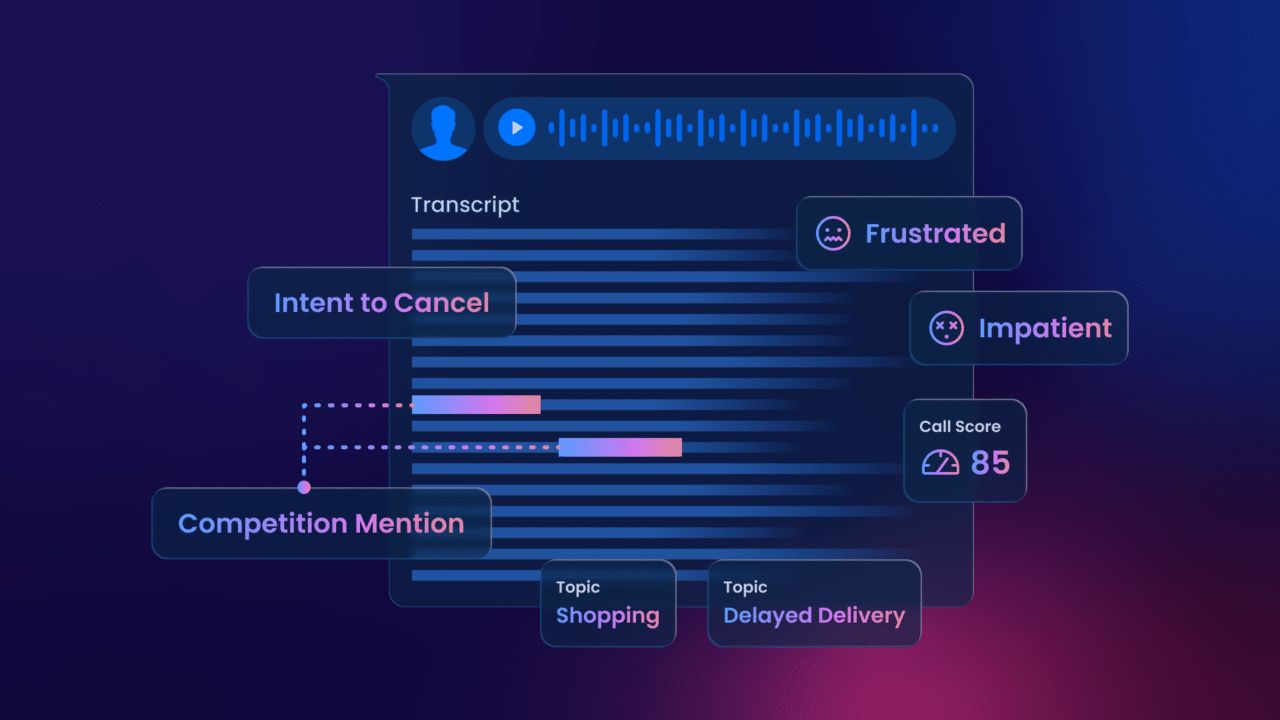 Transcript

Frustrated

Intent to Cancel

Impatient

Call Score
85

Competition Mention

Topic
Shopping

Topic
Delayed Delivery